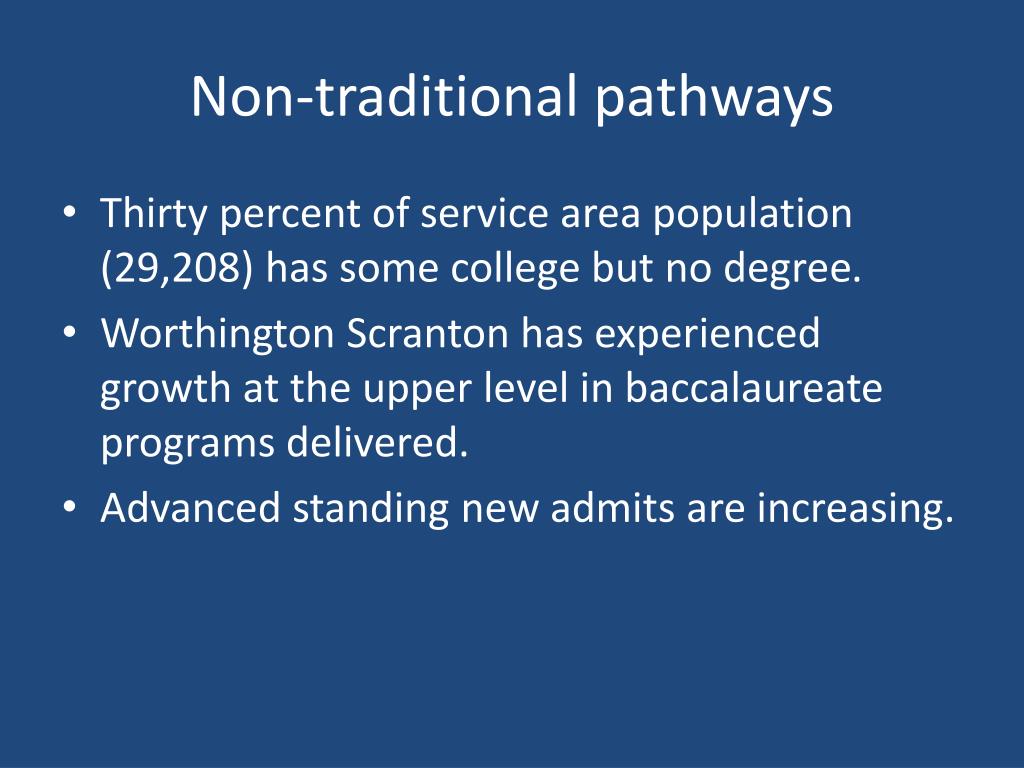 Non-traditional pathways

• Thirty percent of service area population (29,208) has some college but no degree.
• Worthington Scranton has experienced growth at the upper level in baccalaureate programs delivered.
• Advanced standing new admits are increasing.